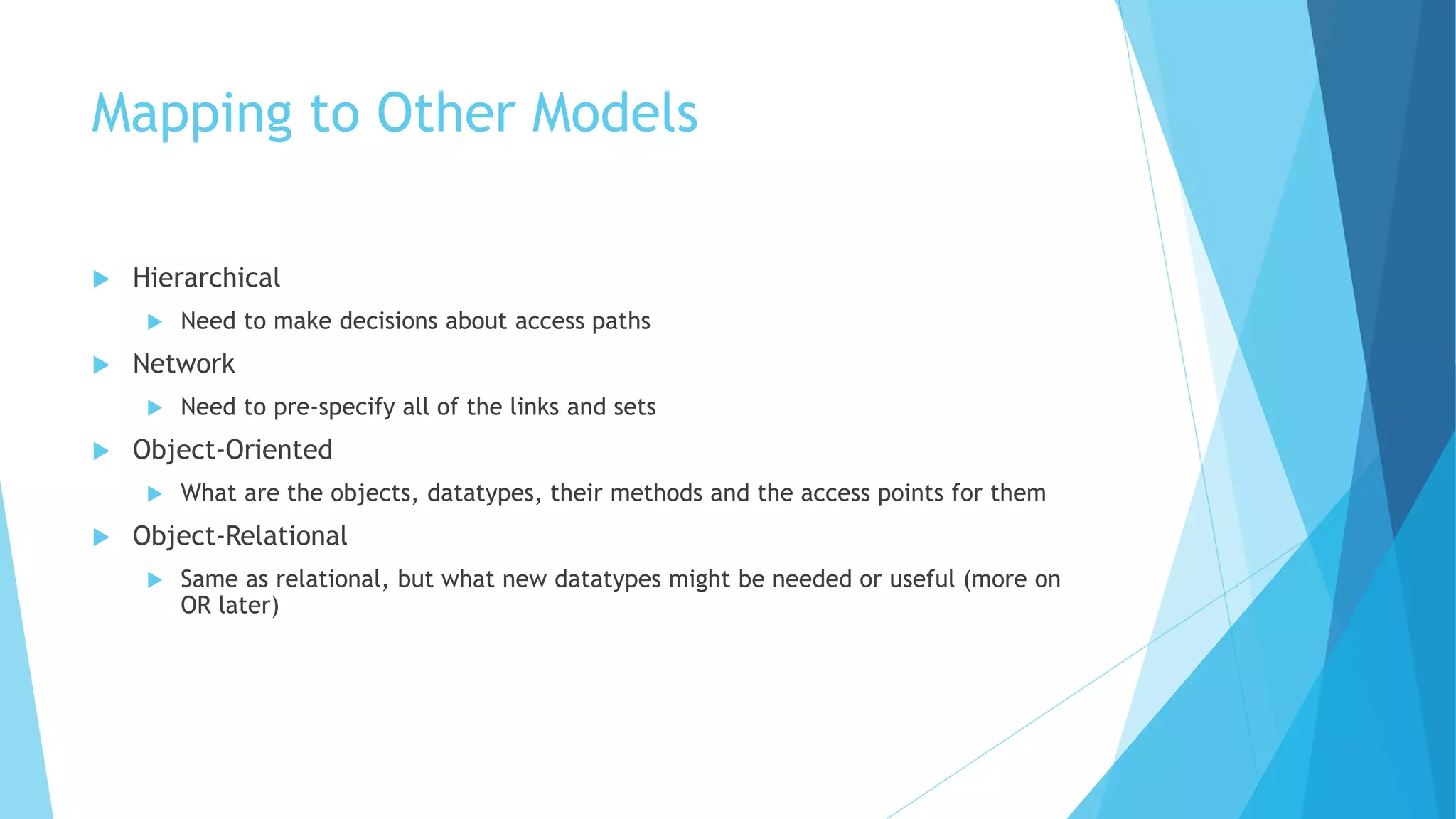 Mapping to Other Models

Hierarchical

Need to make decisions about access paths

Network

Need to pre-specify all of the links and sets

Object-Oriented

What are the objects, datatypes, their methods and the access points for them

Object-Relational

Same as relational, but what new datatypes might be needed or useful (more on OR later)